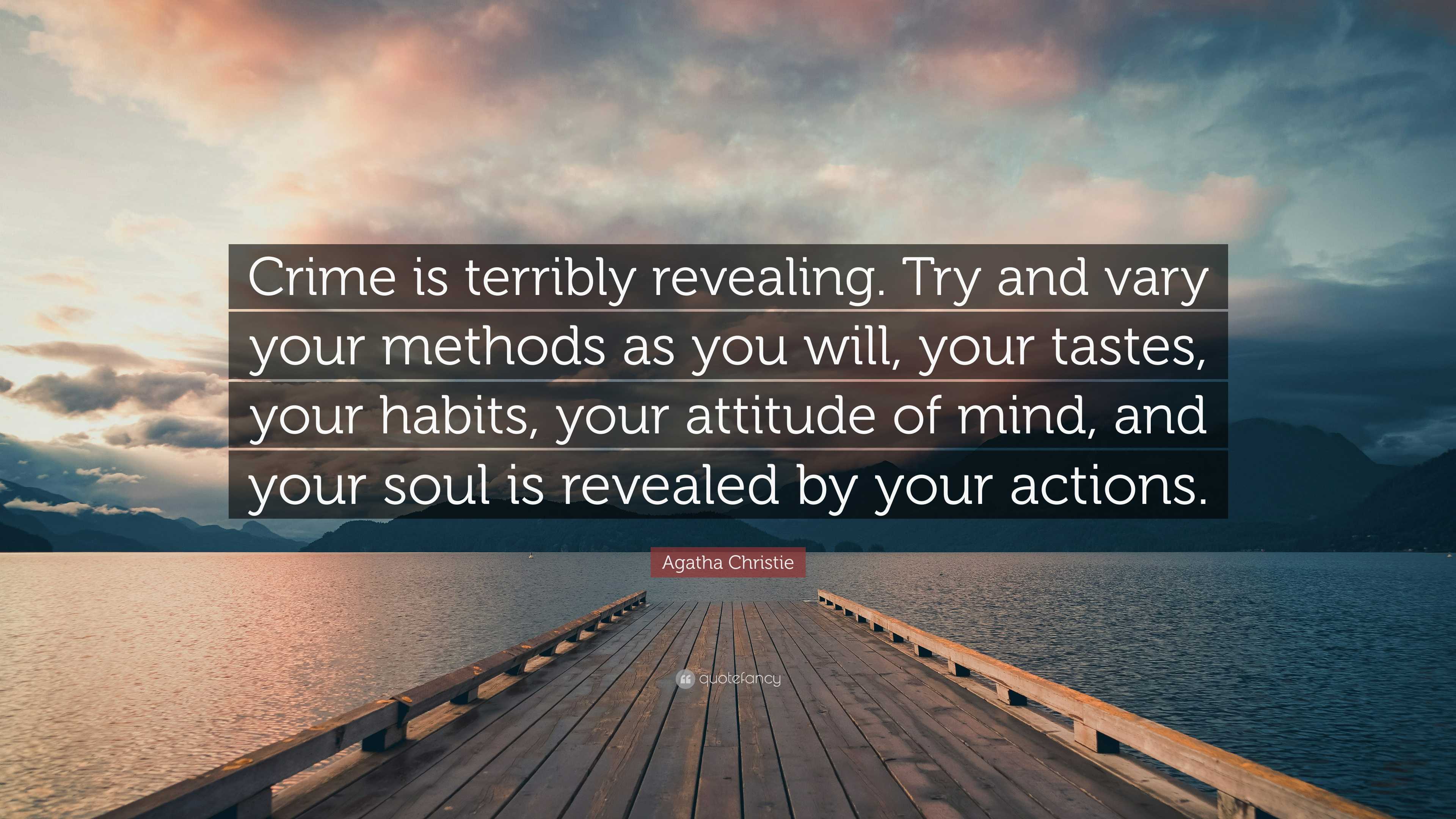 Crime is terribly revealing. Try and vary your methods as you will, your tastes, your habits, your attitude of mind, and your soul is revealed by your actions.

Agatha Christie

quotefancy